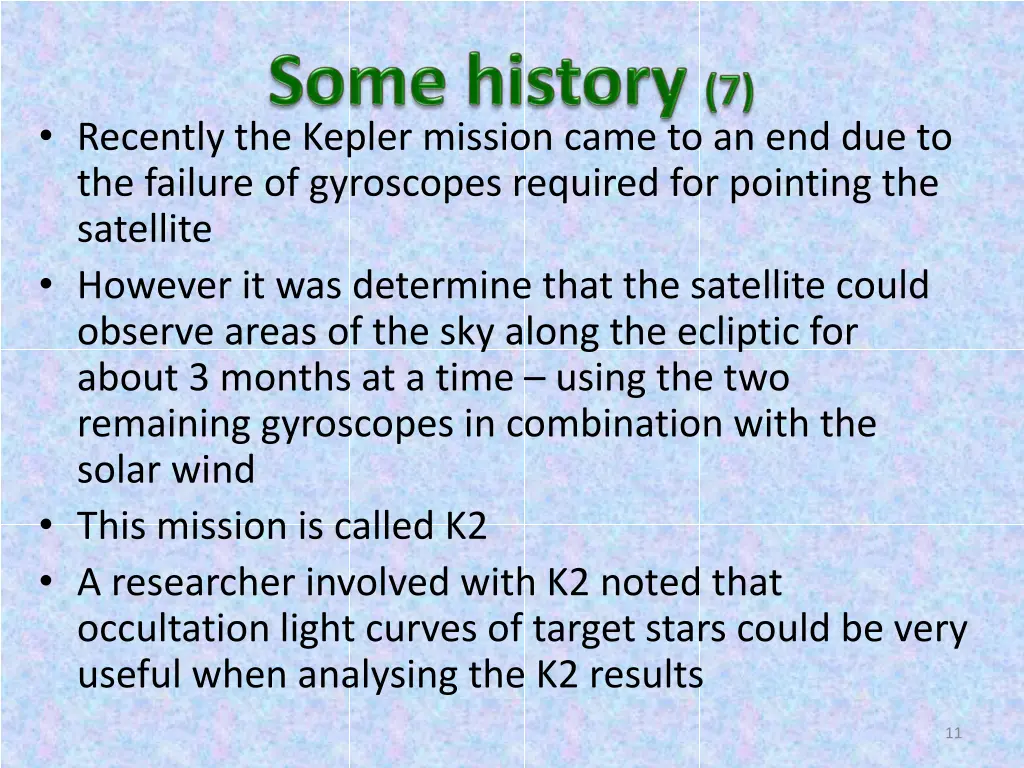 Some history (7)

• Recently the Kepler mission came to an end due to the failure of gyroscopes required for pointing the satellite
• However it was determine that the satellite could observe areas of the sky along the ecliptic for about 3 months at a time – using the two remaining gyroscopes in combination with the solar wind
• This mission is called K2
• A researcher involved with K2 noted that occultation light curves of target stars could be very useful when analysing the K2 results

11